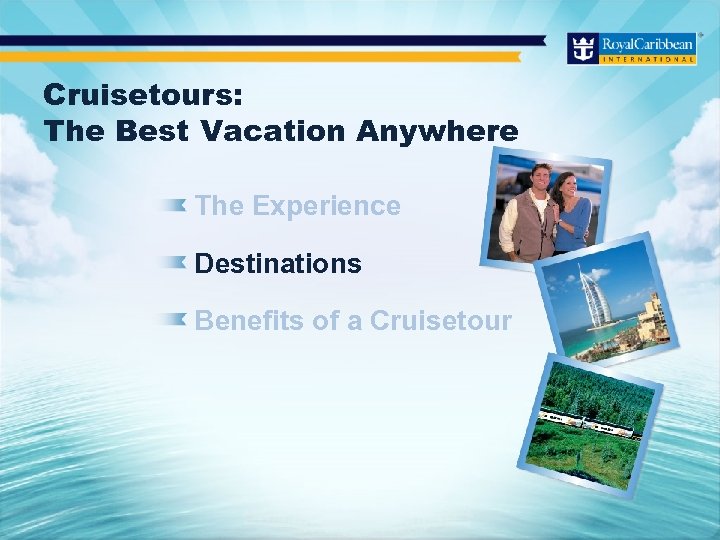 RoyalCaribbean INTERNATIONAL

Cruisetours:
The Best Vacation Anywhere

The Experience

Destinations

Benefits of a Cruisetour